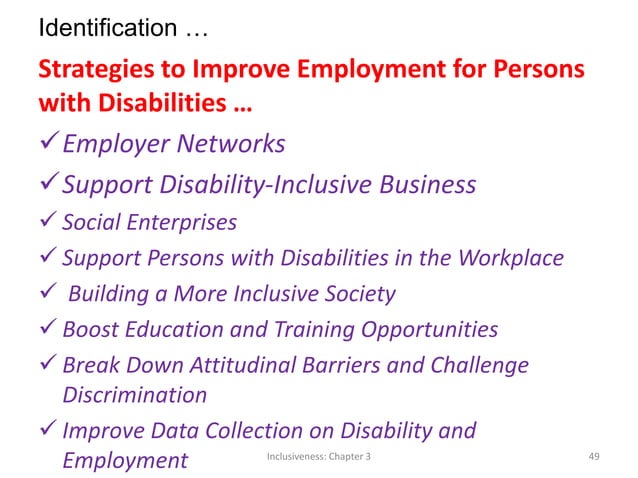 Identification …

Strategies to Improve Employment for Persons with Disabilities …

✓ Employer Networks

✓ Support Disability-Inclusive Business

✓ Social Enterprises

✓ Support Persons with Disabilities in the Workplace

✓ Building a More Inclusive Society

✓ Boost Education and Training Opportunities

✓ Break Down Attitudinal Barriers and Challenge Discrimination

✓ Improve Data Collection on Disability and Employment

Inclusiveness: Chapter 3

49